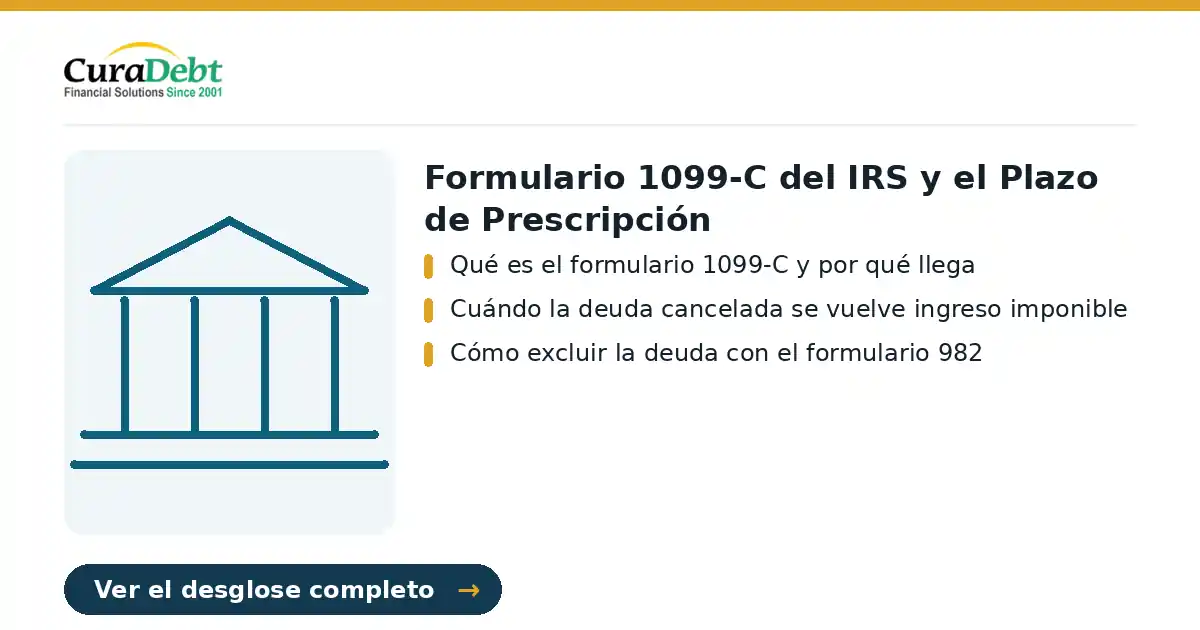 CuraDebt
Financial Solutions Since 2001

Formulario 1099-C del IRS y el Plazo de Prescripción

Qué es el formulario 1099-C y por qué llega

Cuándo la deuda cancelada se vuelve ingreso imponible

Cómo excluir la deuda con el formulario 982

Ver el desglose completo →